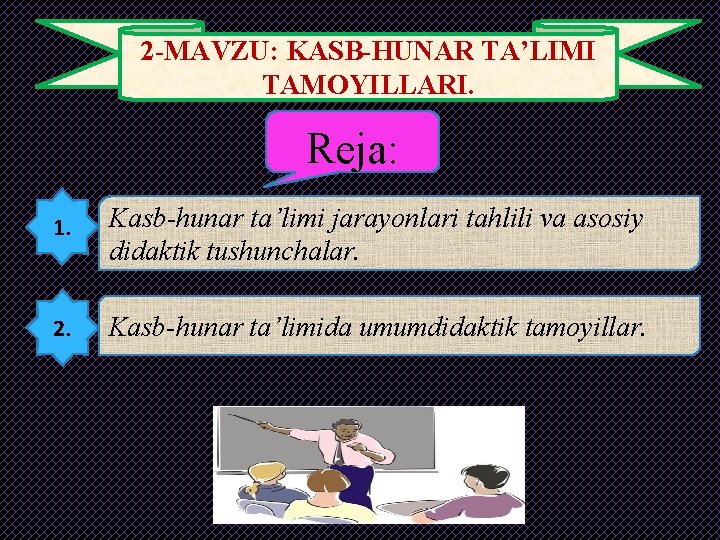 2-MAVZU: KASB-HUNAR TA’LIMI TAMOYILLARI.

Reja:

1. Kasb-hunar ta’limi jarayonlari tahlili va asosiy didaktik tushunchalar.

2. Kasb-hunar ta’limida umumdidaktik tamoyillar.